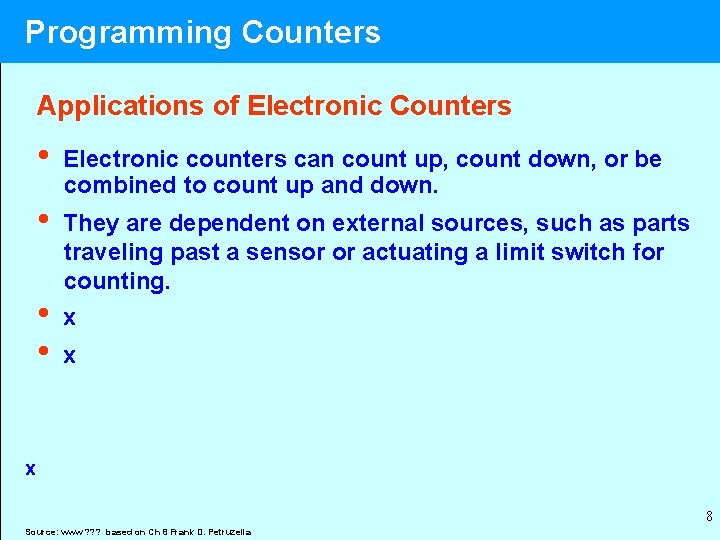 Programming Counters

Applications of Electronic Counters

• Electronic counters can count up, count down, or be combined to count up and down.

• They are dependent on external sources, such as parts traveling past a sensor or actuating a limit switch for counting.

• x

• x

x

8

Source: www??? based on Ch 8 Frank D. Petruzella